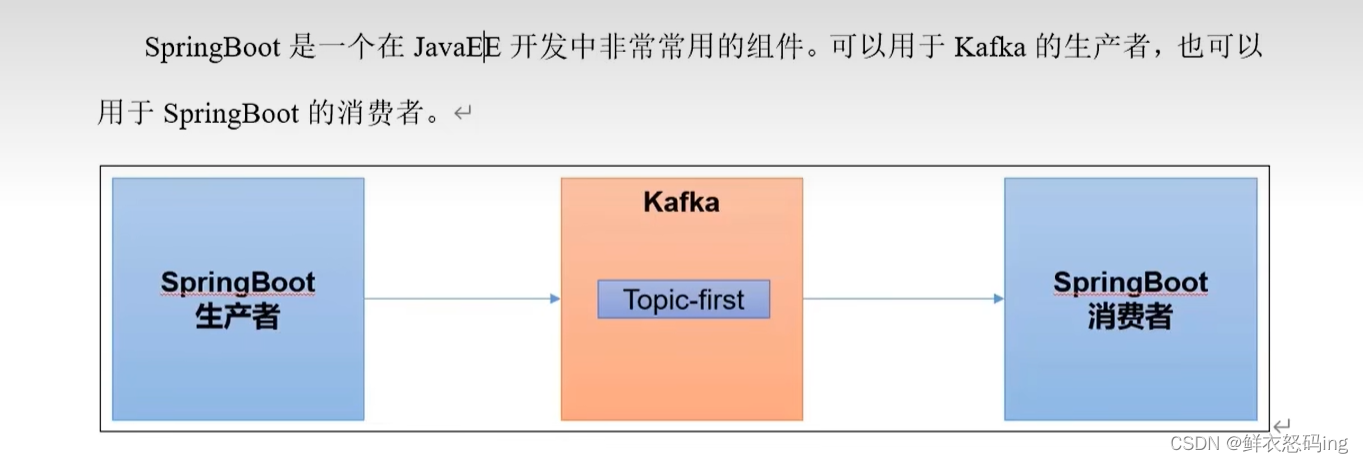 SpringBoot 是一个在 JavaEE 开发中非常常用的组件。可以用于 Kafka 的生产者，也可以用于 SpringBoot 的消费者。

SpringBoot
生产者

Kafka

Topic-first

SpringBoot
消费者

CSDN @鲜衣怒码ing